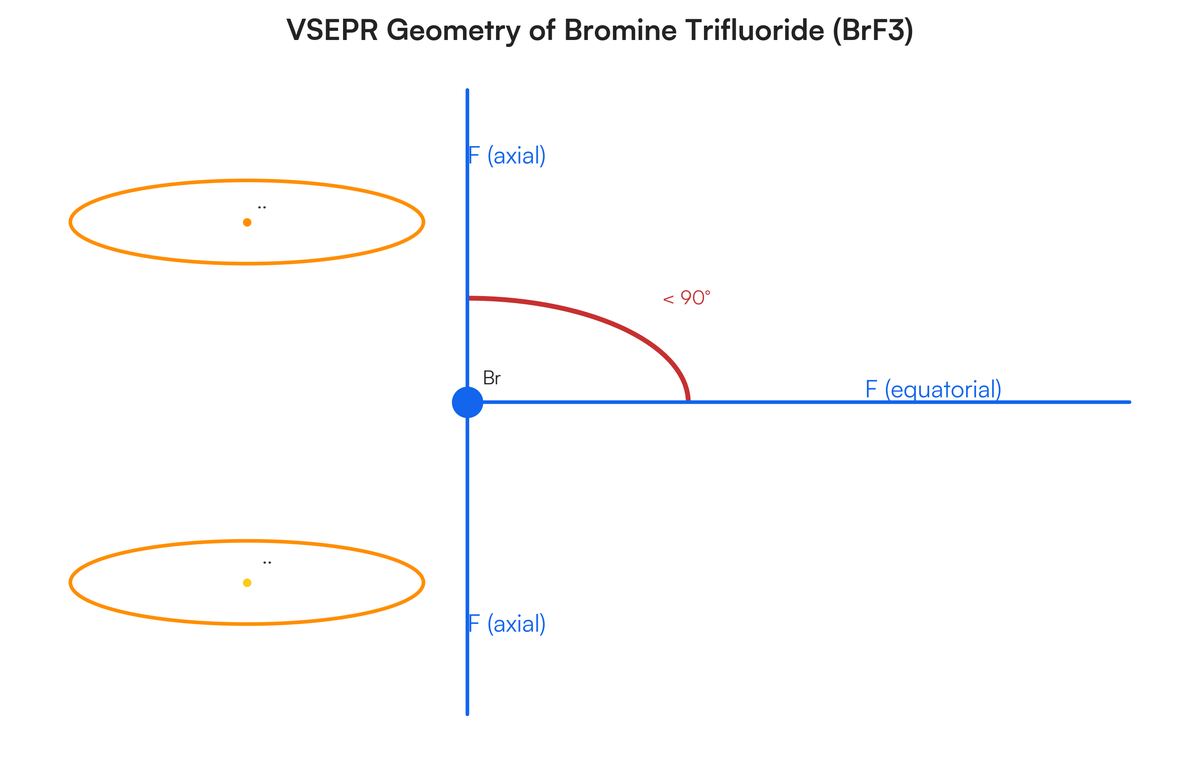 VSEPR Geometry of Bromine Trifluoride (BrF3)

F (axial)

..

< 90°

Br

F (equatorial)

..

F (axial)